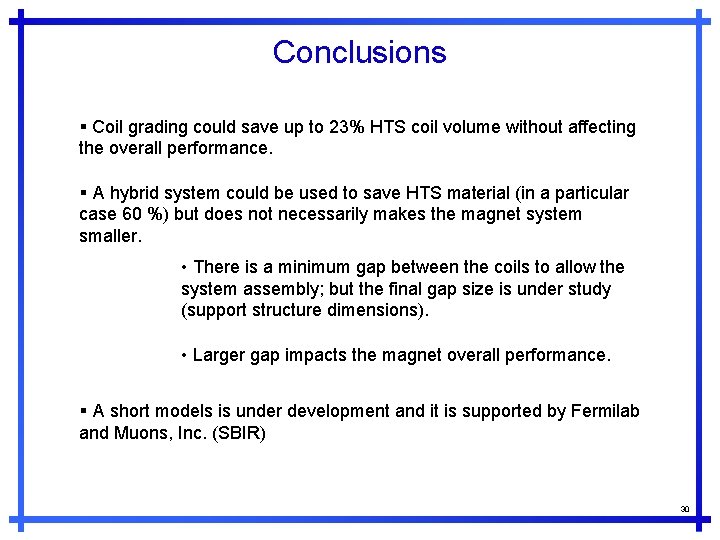 Conclusions

▪ Coil grading could save up to 23% HTS coil volume without affecting the overall performance.

▪ A hybrid system could be used to save HTS material (in a particular case 60 %) but does not necessarily makes the magnet system smaller.

• There is a minimum gap between the coils to allow the system assembly; but the final gap size is under study (support structure dimensions).

• Larger gap impacts the magnet overall performance.

▪ A short models is under development and it is supported by Fermilab and Muons, Inc. (SBIR)

30